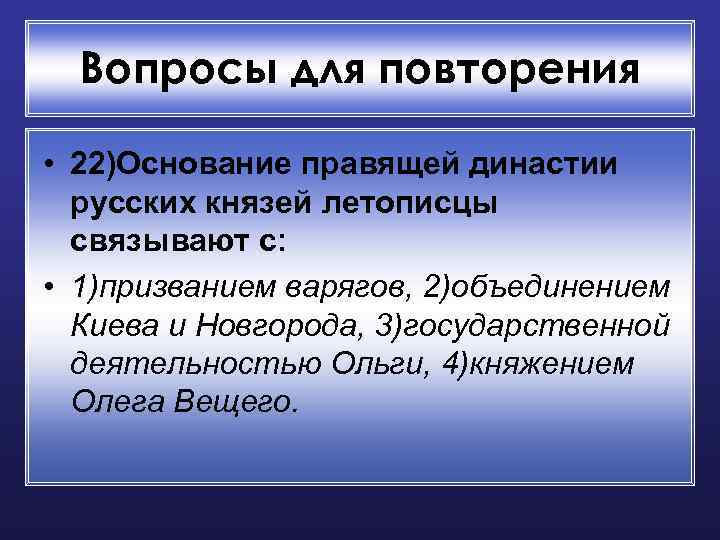 Вопросы для повторения

• 22)Основание правящей династии русских князей летописцы связывают с:

• 1)призванием варягов, 2)объединением Киева и Новгорода, 3)государственной деятельностью Ольги, 4)княжением Олега Вещего.